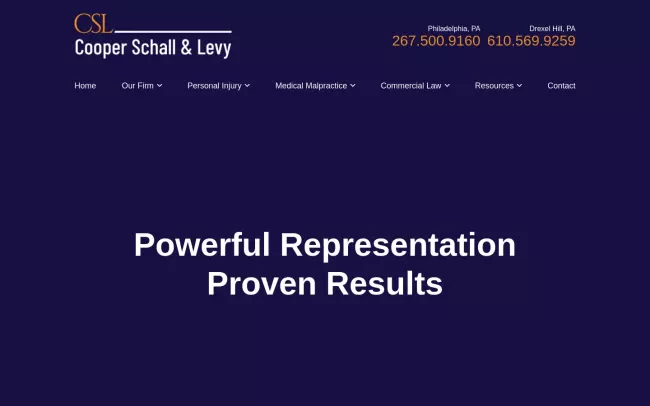 CSL
Cooper Schall & Levy

Philadelphia, PA
267.500.9160

Drexel Hill, PA
610.569.9259

Home Our Firm Personal Injury Medical Malpractice Commercial Law Resources Contact

Powerful Representation
Proven Results